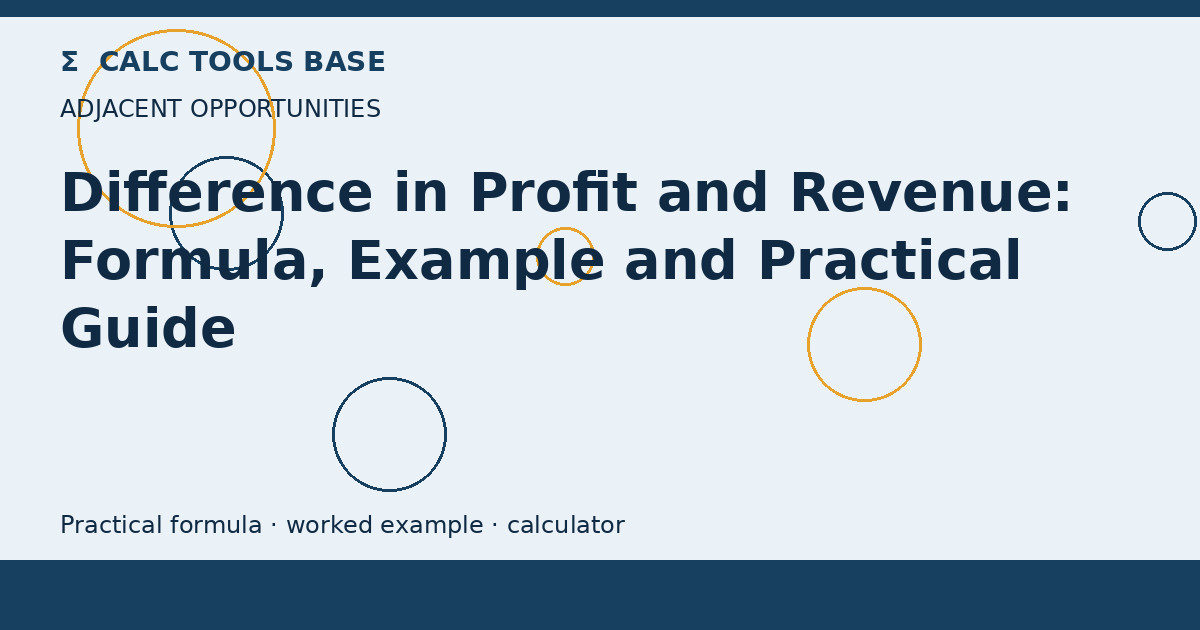 Σ CALC TOOLS BASE

ADJACENT OPPORTUNITIES

Difference in Profit and Revenue: Formula, Example and Practical Guide

Practical formula · worked example · calculator